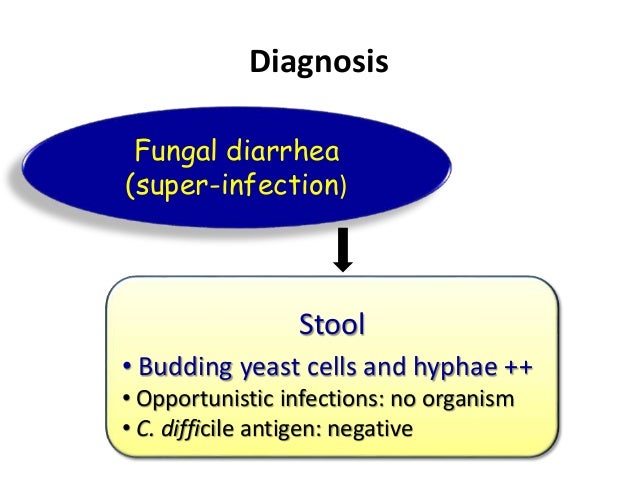 Diagnosis

Fungal diarrhea (super-infection)

Stool

• Budding yeast cells and hyphae ++
• Opportunistic infections: no organism
• C. difficile antigen: negative